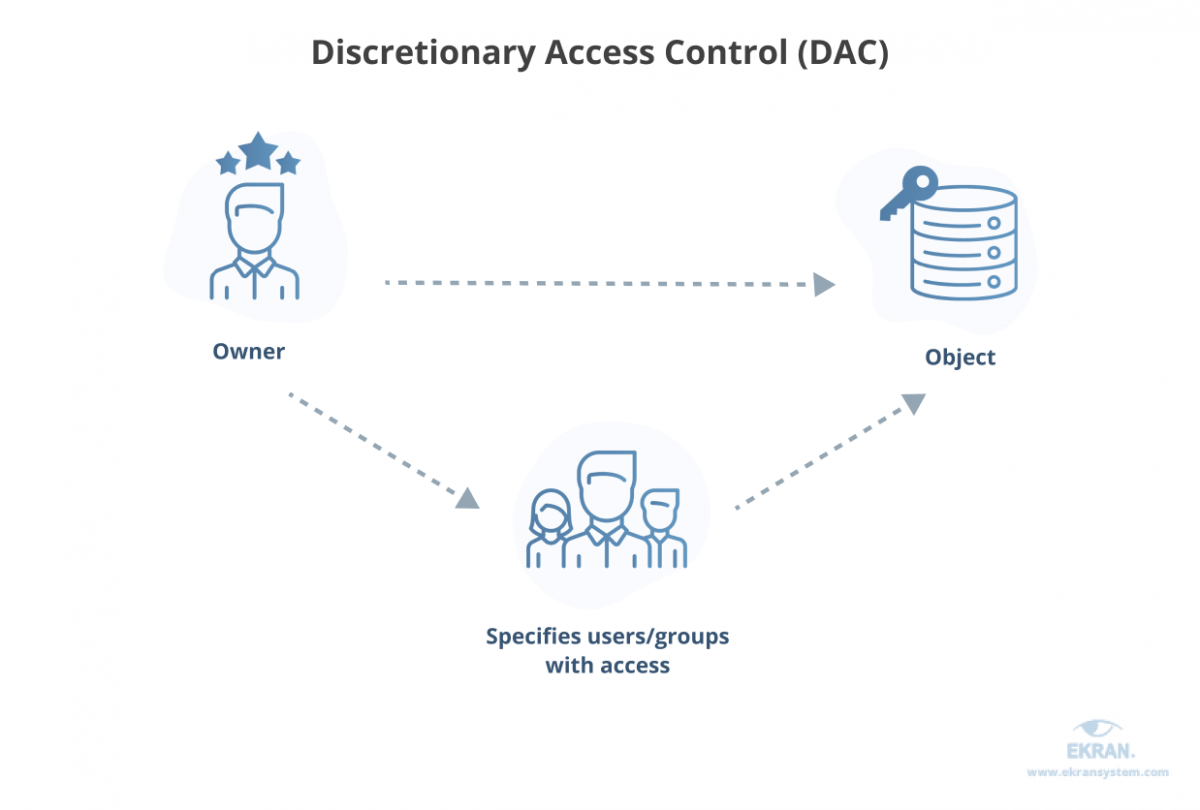 Discretionary Access Control (DAC)

Owner

Object

Specifies users/groups with access

EKRAN.
www.ekransystem.com